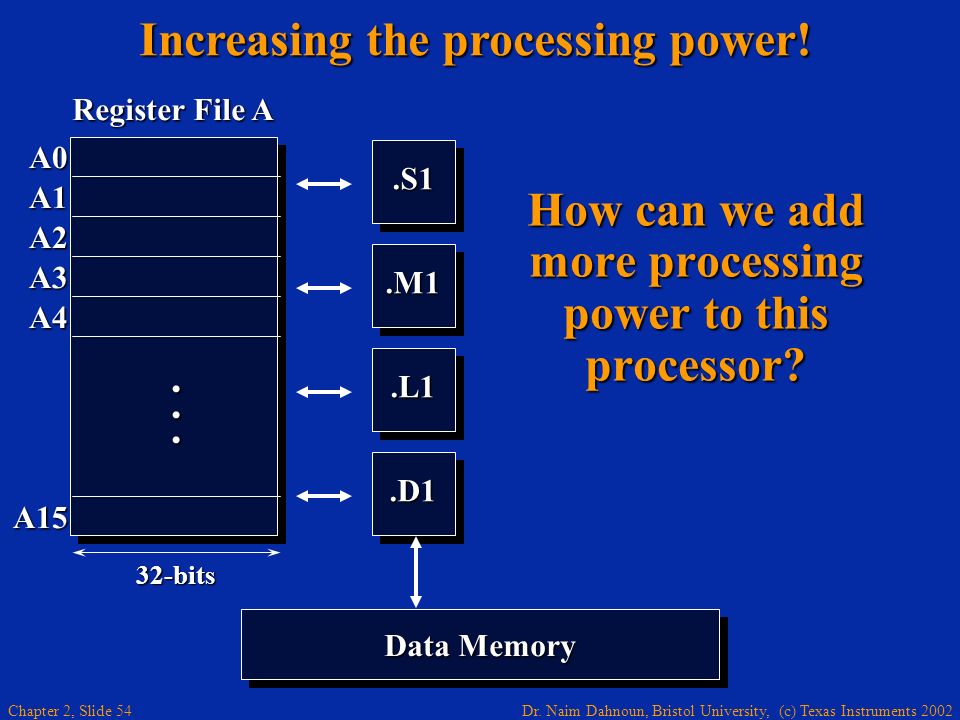 Increasing the processing power!

Register File A

A0
A1
A2
A3
A4

.
.
.

A15

32-bits

.S1

.M1

.L1

.D1

Data Memory

How can we add more processing power to this processor?

Chapter 2, Slide 54

Dr. Naim Dahnoun, Bristol University, (c) Texas Instruments 2002